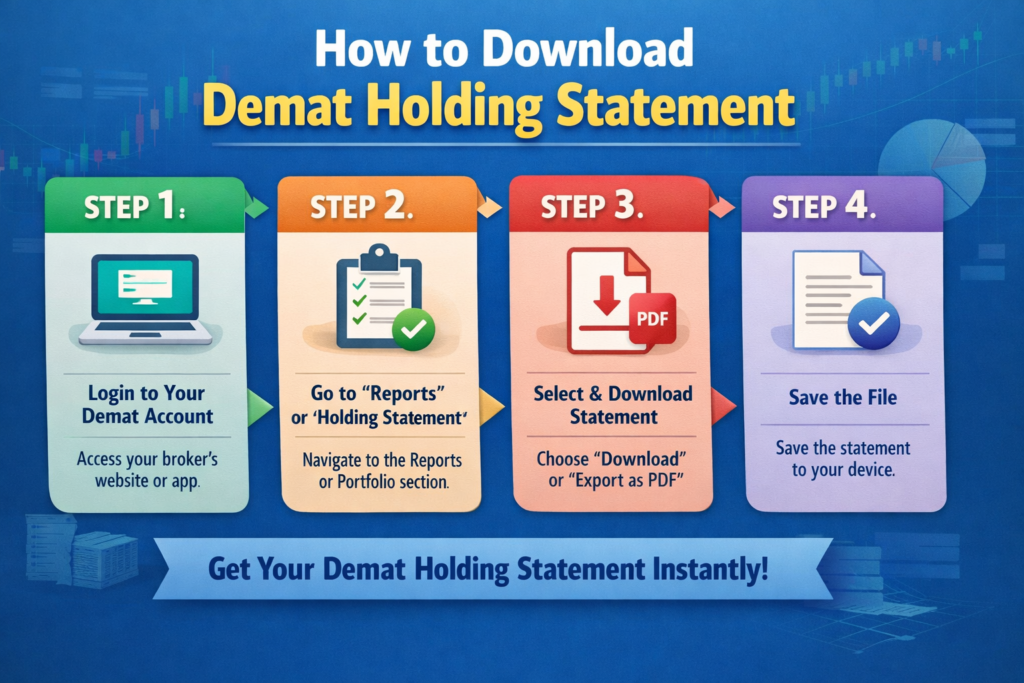 How to Download
Demat Holding Statement

STEP 1:

Login to Your Demat Account

Access your broker's website or app.

STEP 2.

Go to "Reports" or 'Holding Statement'

Navigate to the Reports or Portfolio section.

STEP 3.

PDF

Select & Download Statement

Choose "Download" or "Export as PDF"

STEP 4.

Save the File

Save the statement to your device.

Get Your Demat Holding Statement Instantly!